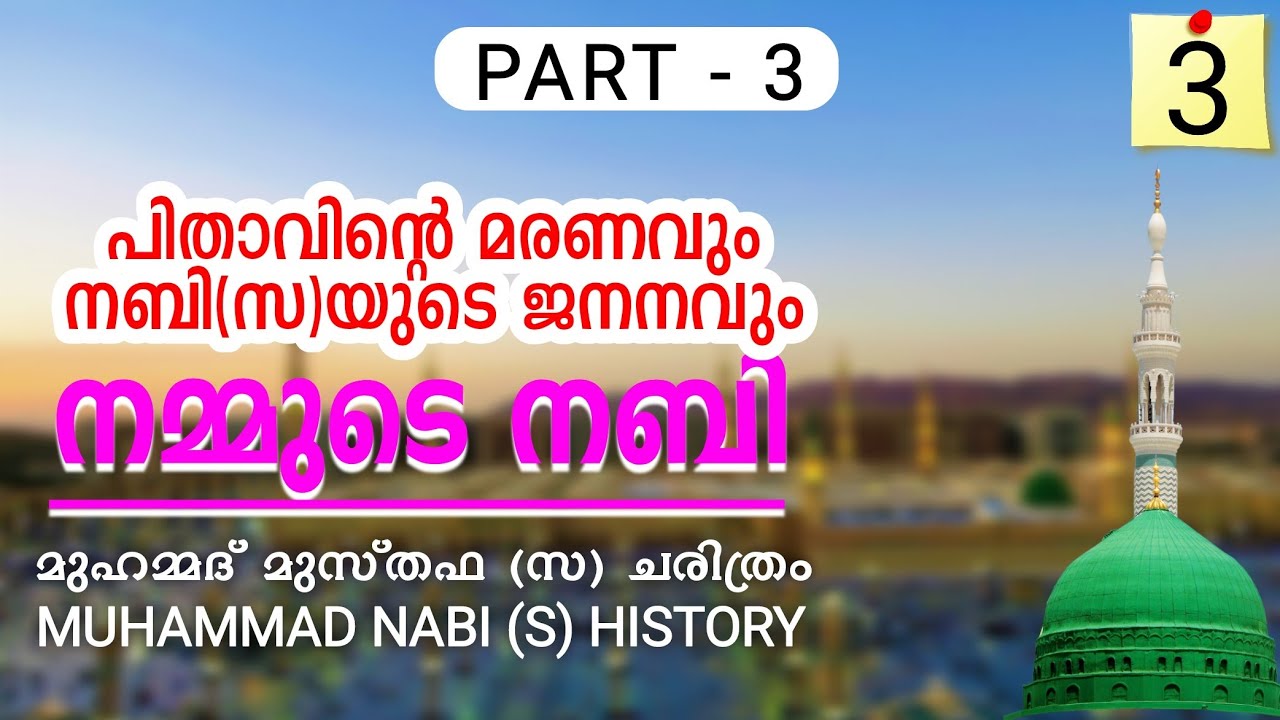 PART - 3

3

പിതാവിന്റെ മരണവും നബി(സ)യുടെ ജനനവും

നമ്മുടെ നബി

മുഹമ്മദ് മുസ്തഫ (സ) ചരിത്രം
MUHAMMAD NABI (S) HISTORY